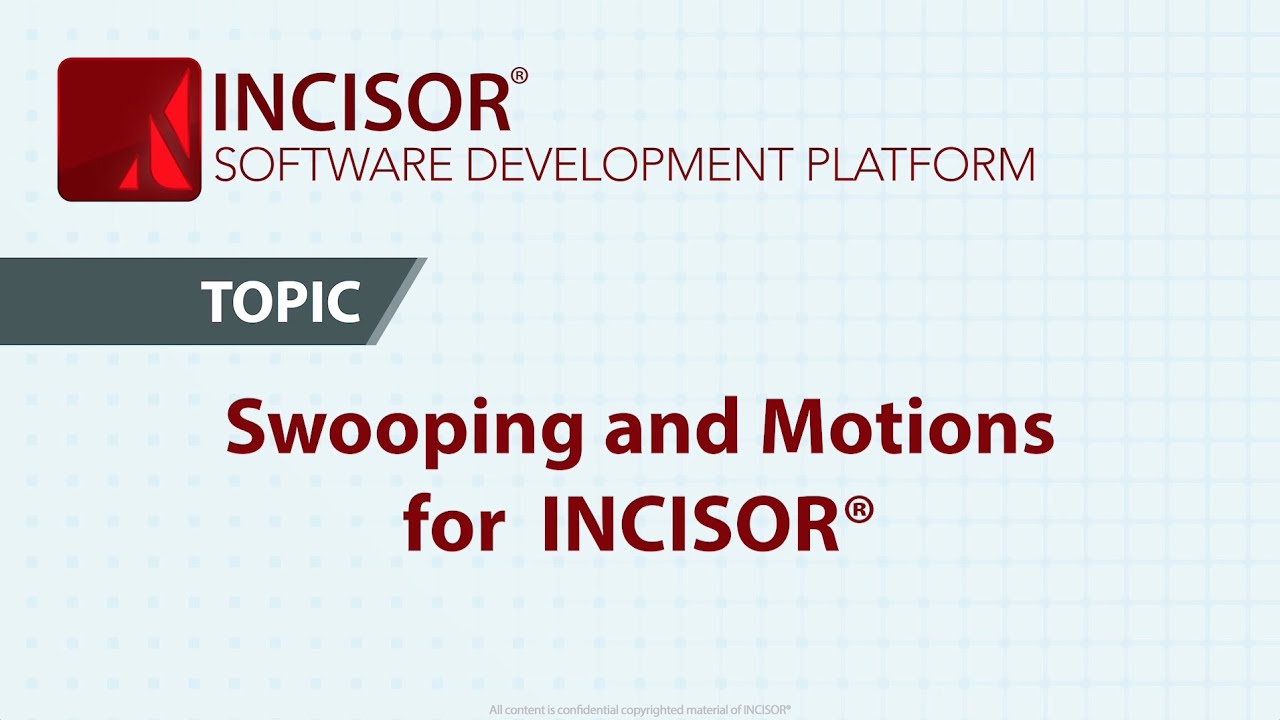 INCISOR®
SOFTWARE DEVELOPMENT PLATFORM

TOPIC

Swooping and Motions for INCISOR®

All content is confidential copyrighted material of INCISOR®